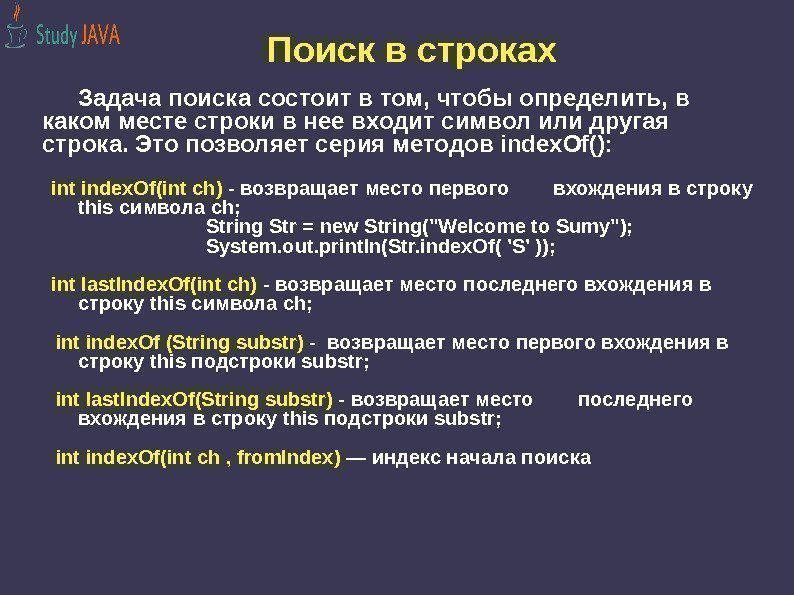 Study JAVA

Поиск в строках

Задача поиска состоит в том, чтобы определить, в каком месте строки в нее входит символ или другая строка. Это позволяет серия методов indexOf():

int indexOf(int ch) - возвращает место первого вхождения в строку this символа ch;
String Str = new String("Welcome to Sumy");
System.out.println(Str.indexOf( 'S' ));

int lastIndexOf(int ch) - возвращает место последнего вхождения в строку this символа ch;

int indexOf (String substr) - возвращает место первого вхождения в строку this подстроки substr;

int lastIndexOf(String substr) - возвращает место последнего вхождения в строку this подстроки substr;

int indexOf(int ch , fromIndex) — индекс начала поиска